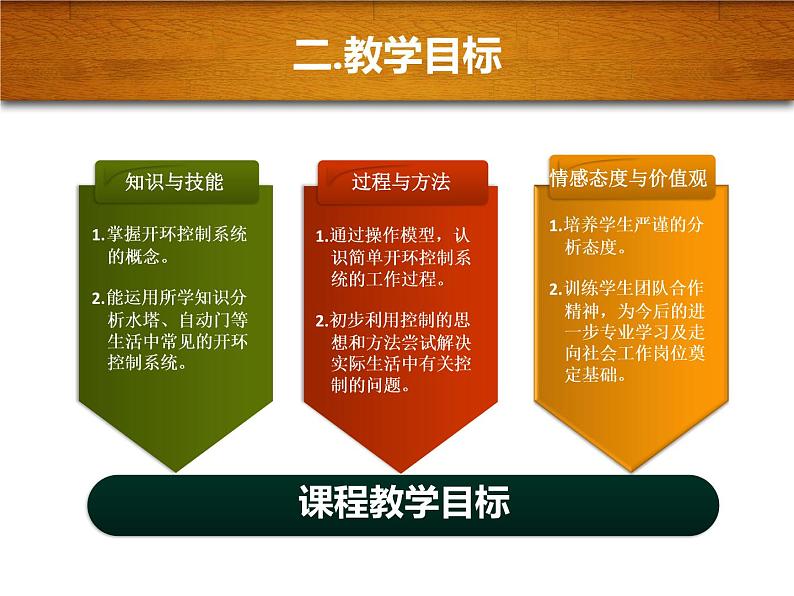 二.教学目标

知识与技能

1.掌握开环控制系统的概念。

2.能运用所学知识分析水塔、自动门等生活中常见的开环控制系统。

过程与方法

1.通过操作模型，认识简单开环控制系统的工作过程。

2.初步利用控制的思想和方法尝试解决实际生活中有关控制的问题。

情感态度与价值观

1.培养学生严谨的分析态度。

2.训练学生团队合作精神，为今后的进一步专业学习及走向社会工作岗位奠定基础。

课程教学目标